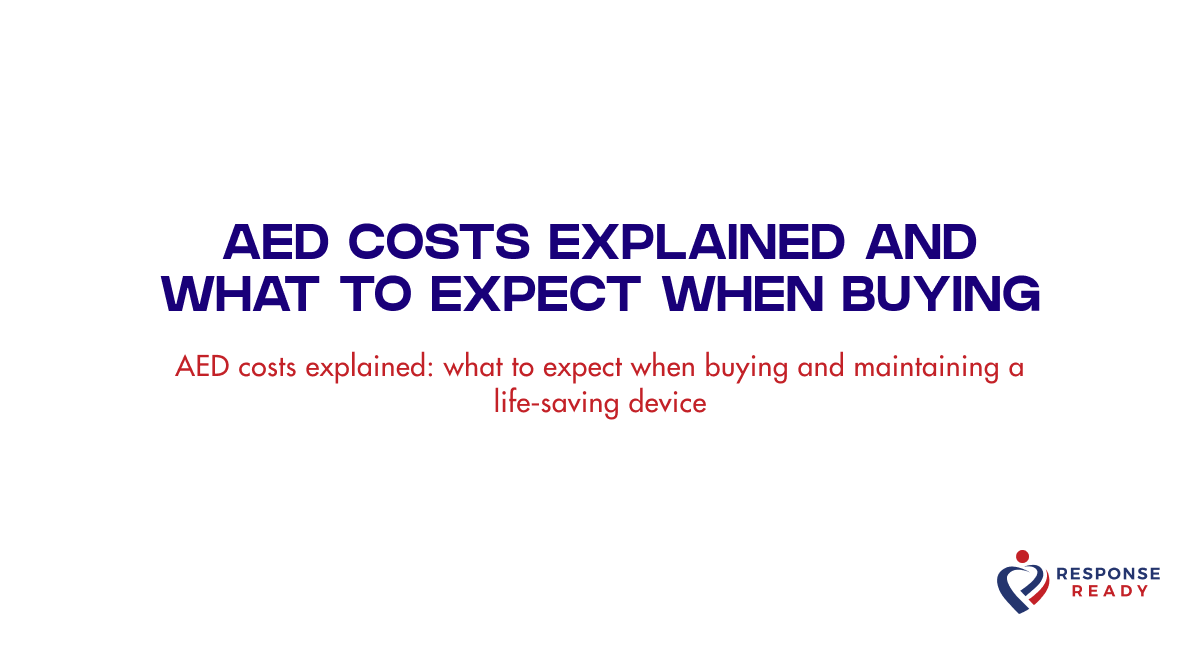 AED COSTS EXPLAINED AND WHAT TO EXPECT WHEN BUYING

AED costs explained: what to expect when buying and maintaining a life-saving device

RESPONSE READY